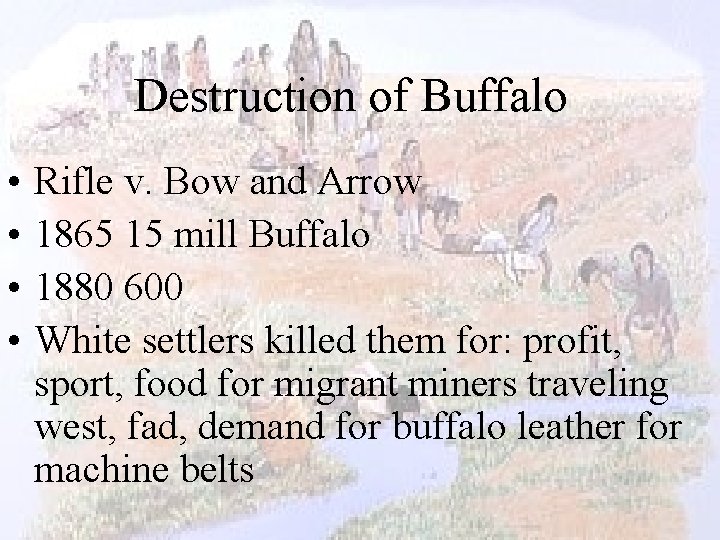 Destruction of Buffalo

• Rifle v. Bow and Arrow
• 1865 15 mill Buffalo
• 1880 600
• White settlers killed them for: profit, sport, food for migrant miners traveling west, fad, demand for buffalo leather for machine belts